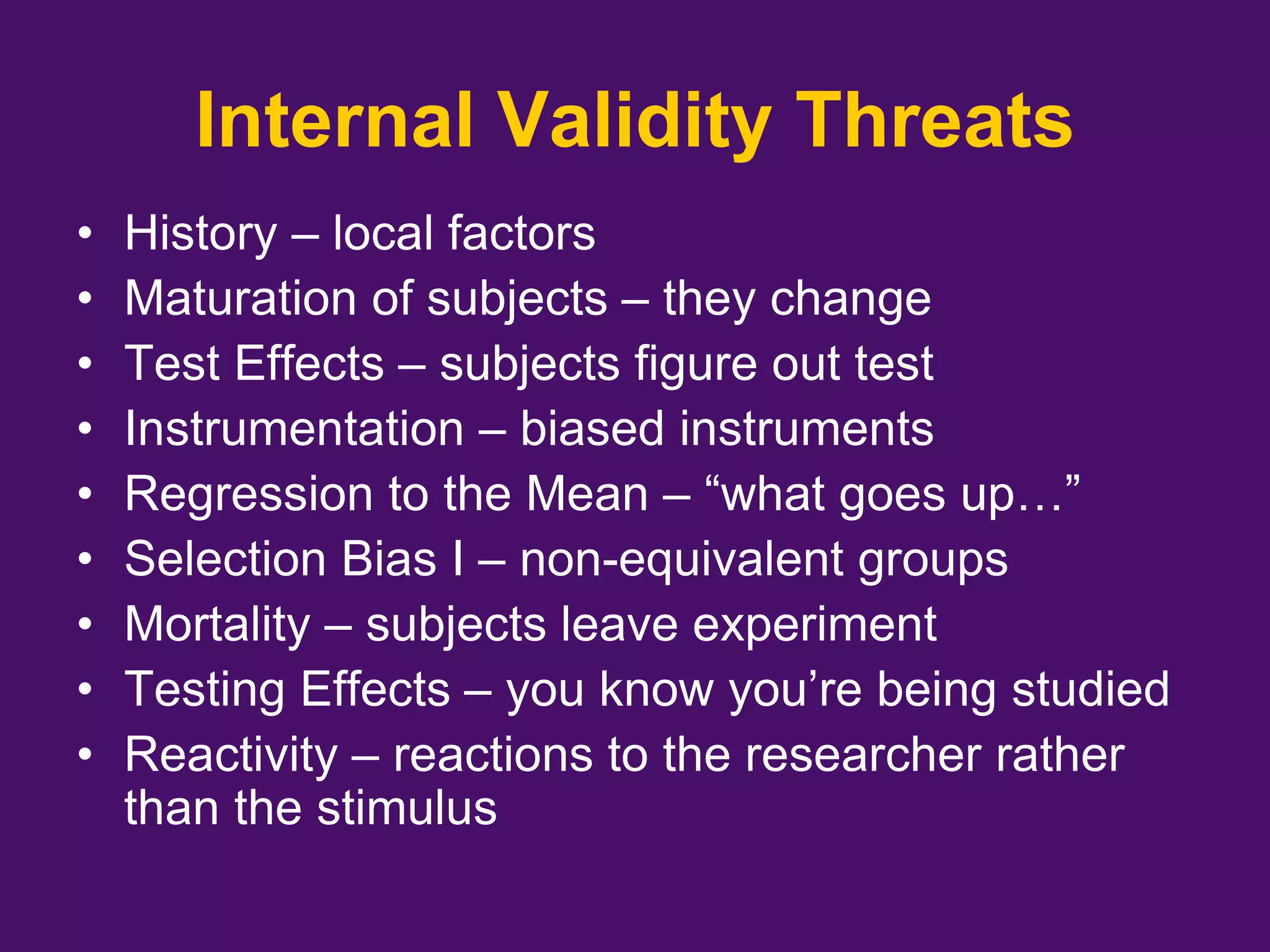 Internal Validity Threats

• History – local factors
• Maturation of subjects – they change
• Test Effects – subjects figure out test
• Instrumentation – biased instruments
• Regression to the Mean – “what goes up…”
• Selection Bias I – non-equivalent groups
• Mortality – subjects leave experiment
• Testing Effects – you know you’re being studied
• Reactivity – reactions to the researcher rather than the stimulus